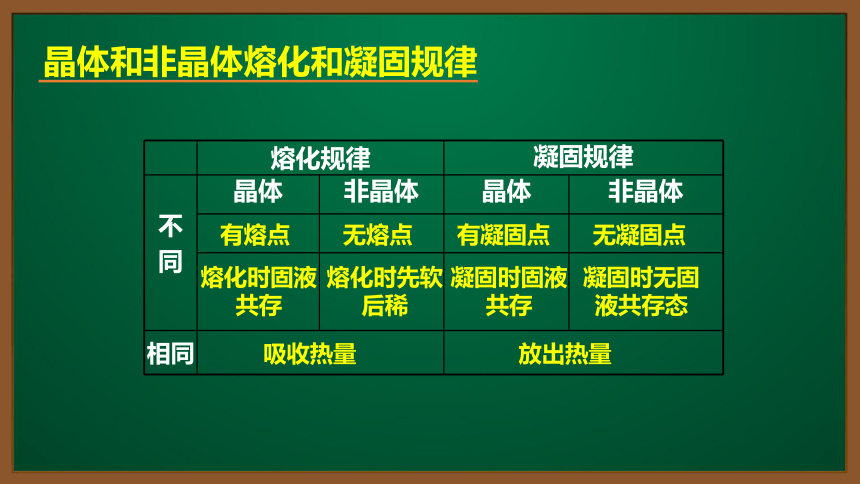 晶体和非晶体熔化和凝固规律

| | 熔化规律 | | 凝固规律 | |
|---|---|---|---|---|
| 不同 | 晶体 | 非晶体 | 晶体 | 非晶体 |
| | 有熔点 | 无熔点 | 有凝固点 | 无凝固点 |
| | 熔化时固液共存 | 熔化时先软后稀 | 凝固时固液共存 | 凝固时无固液共存态 |
| 相同 | 吸收热量 | | 放出热量 | |